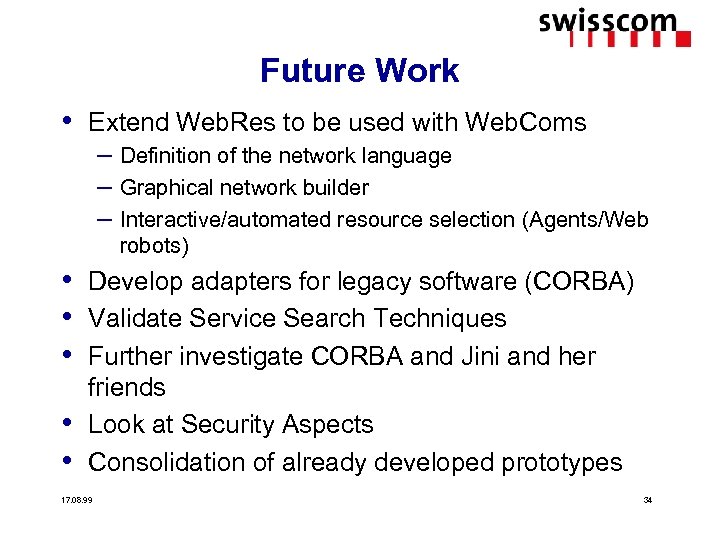 swisscom

Future Work

• Extend WebRes to be used with WebComs
– Definition of the network language
– Graphical network builder
– Interactive/automated resource selection (Agents/Web robots)
• Develop adapters for legacy software (CORBA)
• Validate Service Search Techniques
• Further investigate CORBA and Jini and her friends
• Look at Security Aspects
• Consolidation of already developed prototypes

17.08.99

34